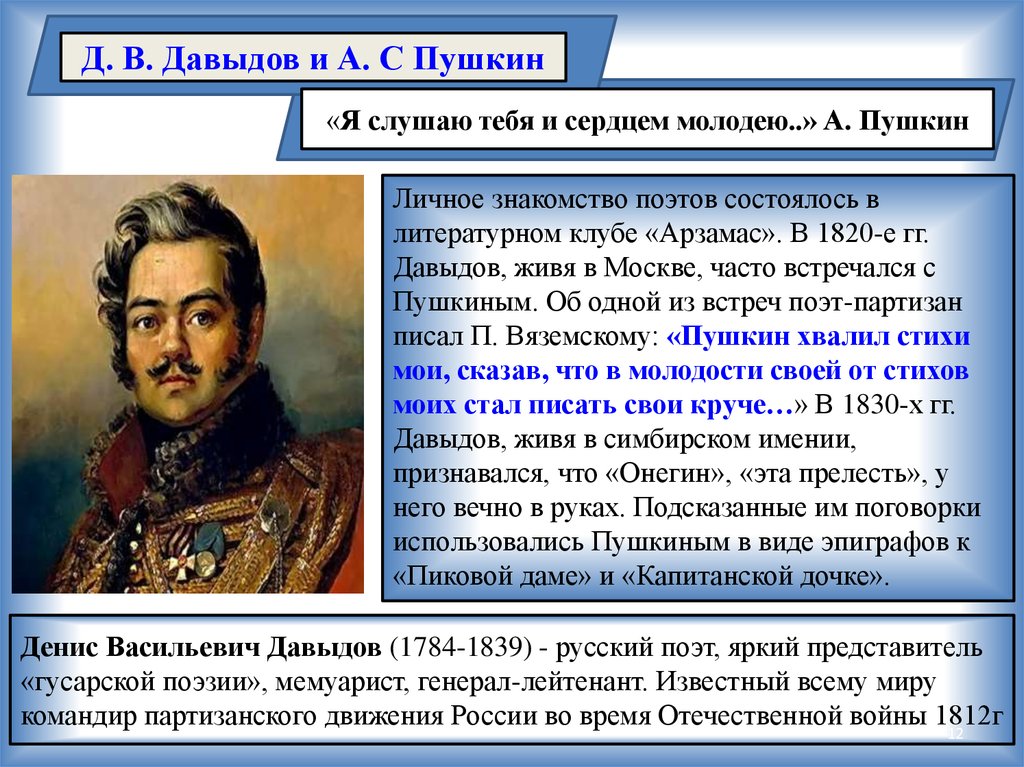 Д. В. Давыдов и А. С Пушкин

«Я слушаю тебя и сердцем молодею..» А. Пушкин

Личное знакомство поэтов состоялось в литературном клубе «Арзамас». В 1820-е гг. Давыдов, живя в Москве, часто встречался с Пушкиным. Об одной из встреч поэт-партизан писал П. Вяземскому: «Пушкин хвалил стихи мои, сказав, что в молодости своей от стихов моих стал писать свои круче…» В 1830-х гг. Давыдов, живя в симбирском имении, признавался, что «Онегин», «эта прелесть», у него вечно в руках. Подсказанные им поговорки использовались Пушкиным в виде эпиграфов к «Пиковой даме» и «Капитанской дочке».

Денис Васильевич Давыдов (1784-1839) - русский поэт, яркий представитель «гусарской поэзии», мемуарист, генерал-лейтенант. Известный всему миру командир партизанского движения России во время Отечественной войны 1812г

12